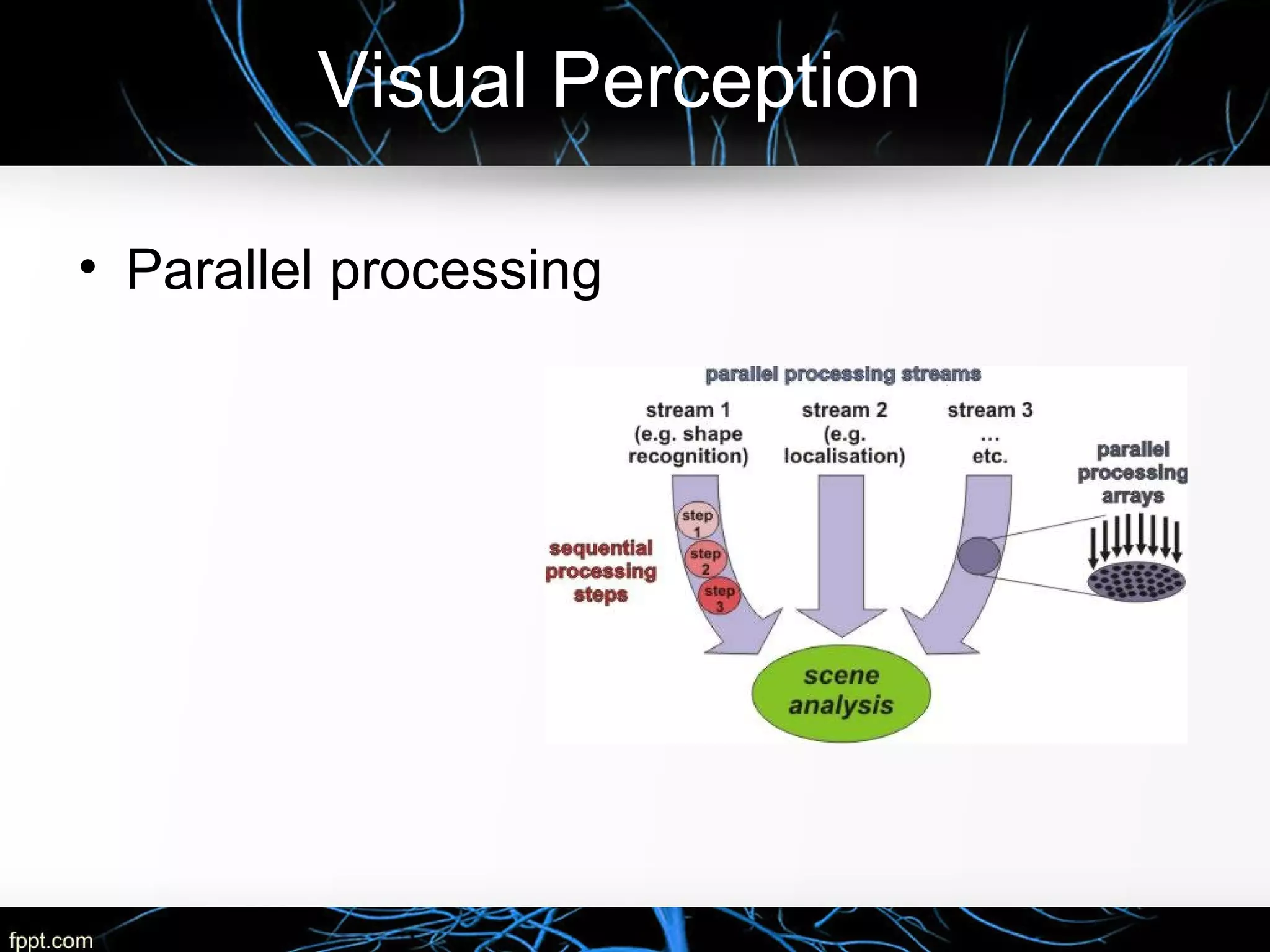 Visual Perception

• Parallel processing

parallel processing streams

stream 1 (e.g. shape recognition)

stream 2 (e.g. localisation)

stream 3 ... etc.

parallel processing arrays

sequential processing steps

step 1

step 2

step 3

scene analysis

fppt.com